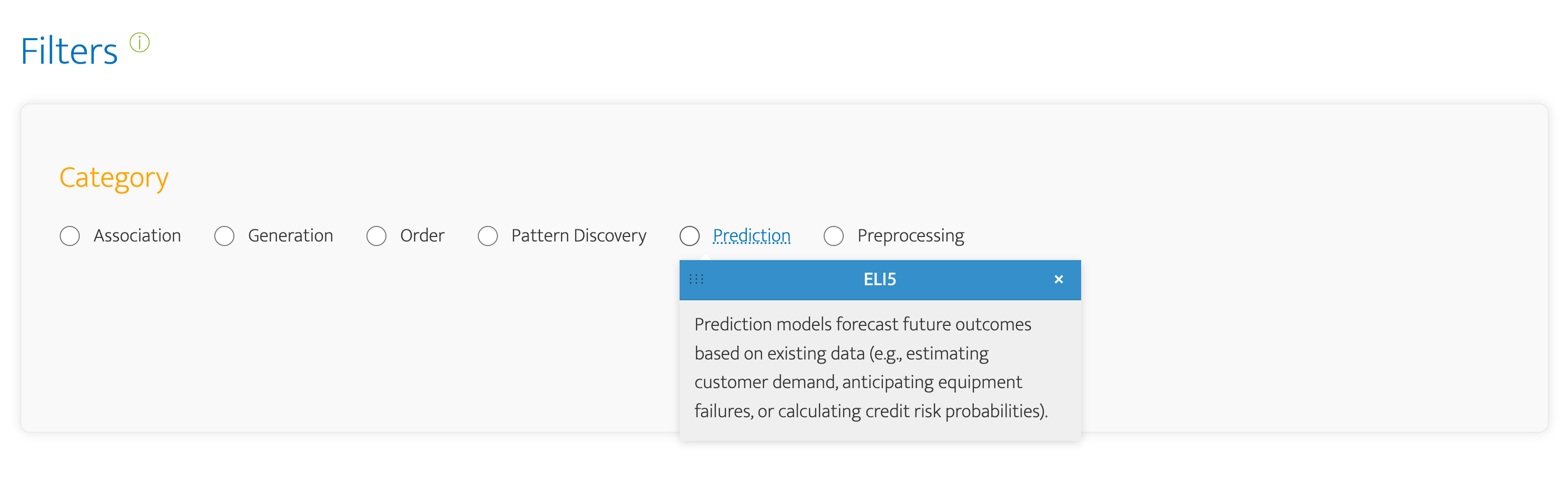 Filters

Category

Association Generation Order Pattern Discovery Prediction Preprocessing

ELI5 ×

Prediction models forecast future outcomes based on existing data (e.g., estimating customer demand, anticipating equipment failures, or calculating credit risk probabilities).